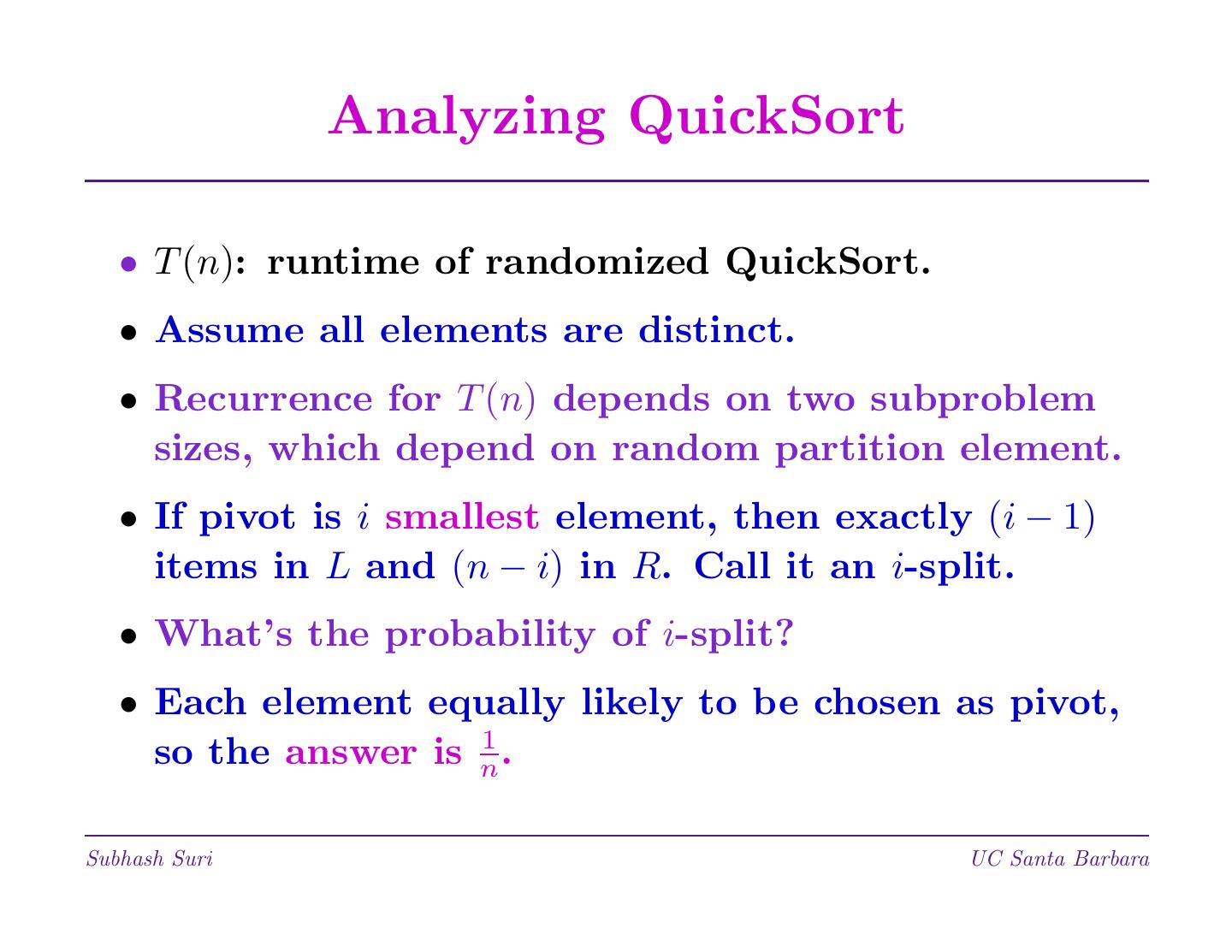 Analyzing QuickSort

• $T(n)$: runtime of randomized QuickSort.

• Assume all elements are distinct.

• Recurrence for $T(n)$ depends on two subproblem sizes, which depend on random partition element.

• If pivot is $i$ smallest element, then exactly $(i-1)$ items in $L$ and $(n-i)$ in $R$. Call it an $i$-split.

• What's the probability of $i$-split?

• Each element equally likely to be chosen as pivot, so the answer is $\frac{1}{n}$.

Subhash Suri

UC Santa Barbara